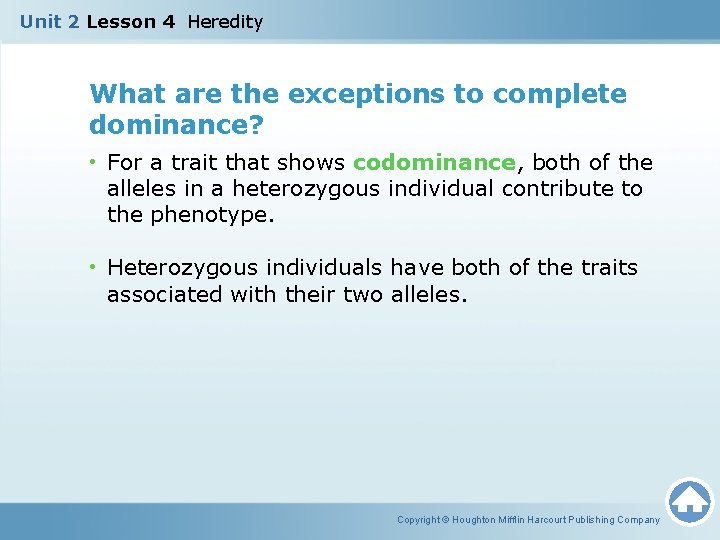 Unit 2 Lesson 4 Heredity

What are the exceptions to complete dominance?

• For a trait that shows codominance, both of the alleles in a heterozygous individual contribute to the phenotype.

• Heterozygous individuals have both of the traits associated with their two alleles.

Copyright © Houghton Mifflin Harcourt Publishing Company